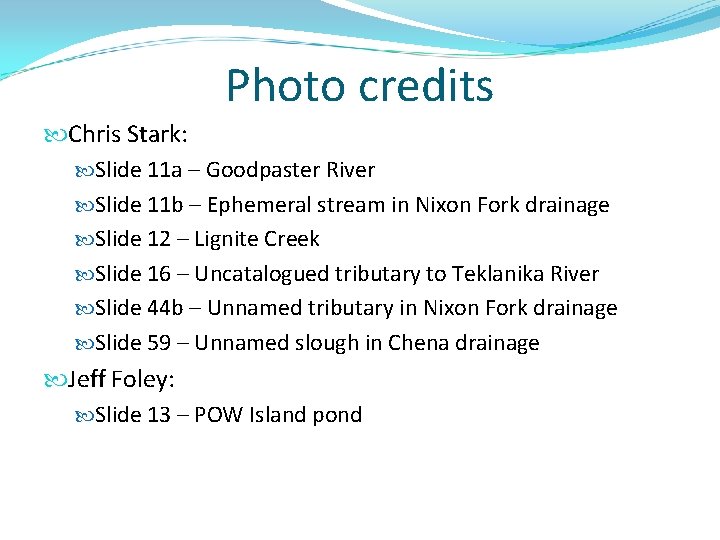 Photo credits

Chris Stark:

Slide 11a – Goodpaster River

Slide 11b – Ephemeral stream in Nixon Fork drainage

Slide 12 – Lignite Creek

Slide 16 – Uncatalogued tributary to Teklanika River

Slide 44b – Unnamed tributary in Nixon Fork drainage

Slide 59 – Unnamed slough in Chena drainage

Jeff Foley:

Slide 13 – POW Island pond